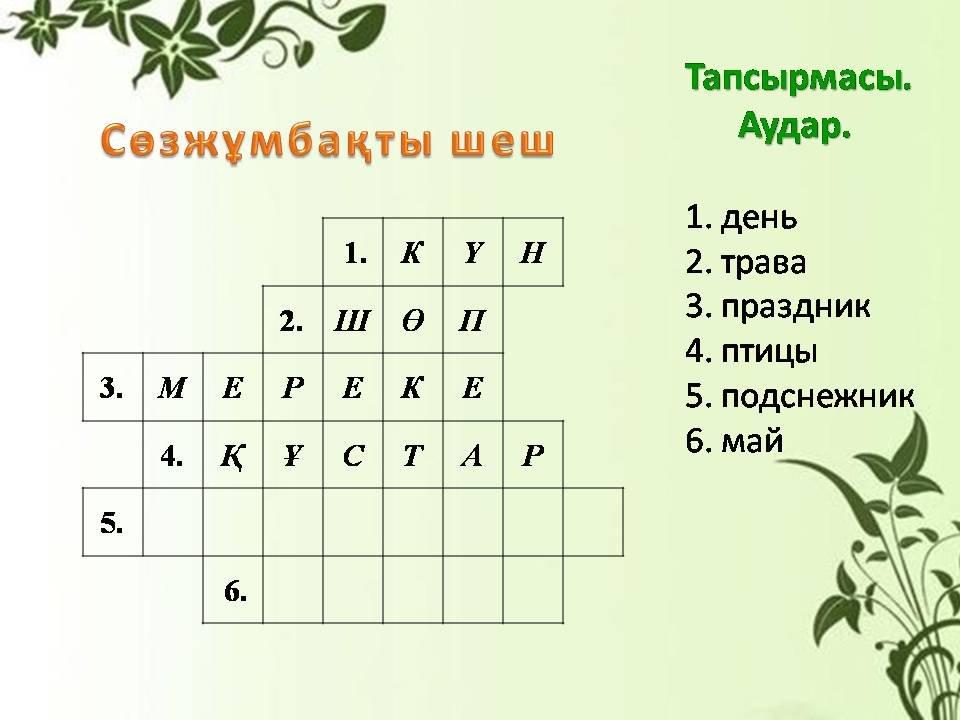 Сөзжұмбақты шеш

|  |  |  |  | 1. | К | Ү | Н |  |
|---|---|---|---|---|---|---|---|---|
|  |  |  | 2. | Ш | Ө | П |  |  |
| 3. | М | Е | Р | Е | К | Е |  |  |
|  | 4. | Қ | Ұ | С | Т | А | Р |  |
| 5. |  |  |  |  |  |  |  |  |
|  |  | 6. |  |  |  |  |  |  |

Тапсырмасы. Аудар.

1. день
2. трава
3. праздник
4. птицы
5. подснежник
6. май